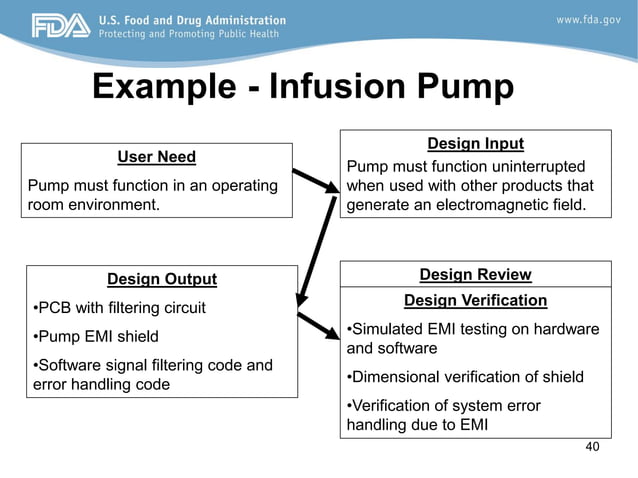 FDA U.S. Food and Drug Administration
Protecting and Promoting Public Health

www.fda.gov

Example - Infusion Pump

User Need

Pump must function in an operating room environment.

Design Input

Pump must function uninterrupted when used with other products that generate an electromagnetic field.

Design Output

•PCB with filtering circuit

•Pump EMI shield

•Software signal filtering code and error handling code

Design Review

Design Verification

•Simulated EMI testing on hardware and software

•Dimensional verification of shield

•Verification of system error handling due to EMI

40